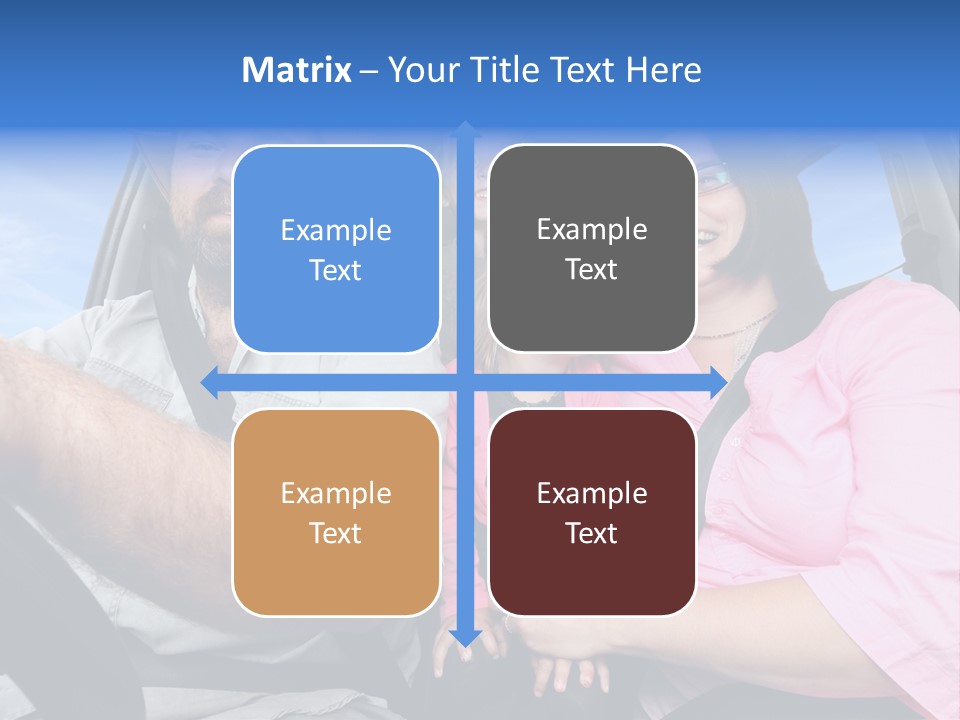 Matrix – Your Title Text Here

Example Text

Example Text

Example Text

Example Text